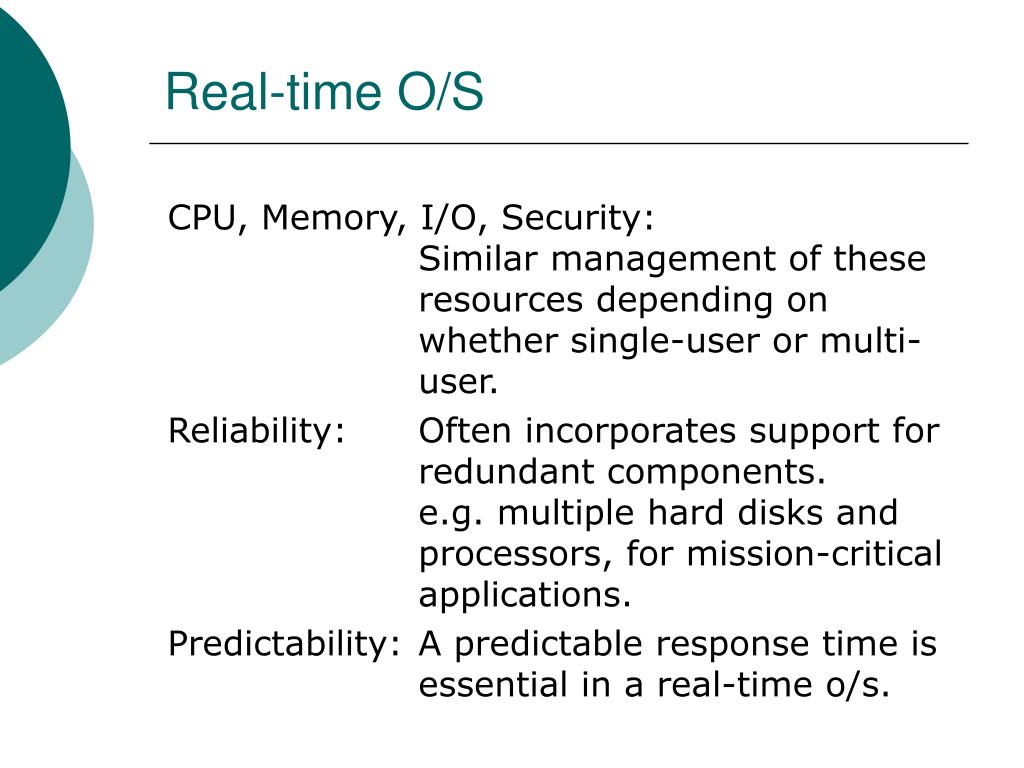 Real-time O/S

CPU, Memory, I/O, Security:
Similar management of these resources depending on whether single-user or multi-user.

Reliability: Often incorporates support for redundant components.
e.g. multiple hard disks and processors, for mission-critical applications.

Predictability: A predictable response time is essential in a real-time o/s.